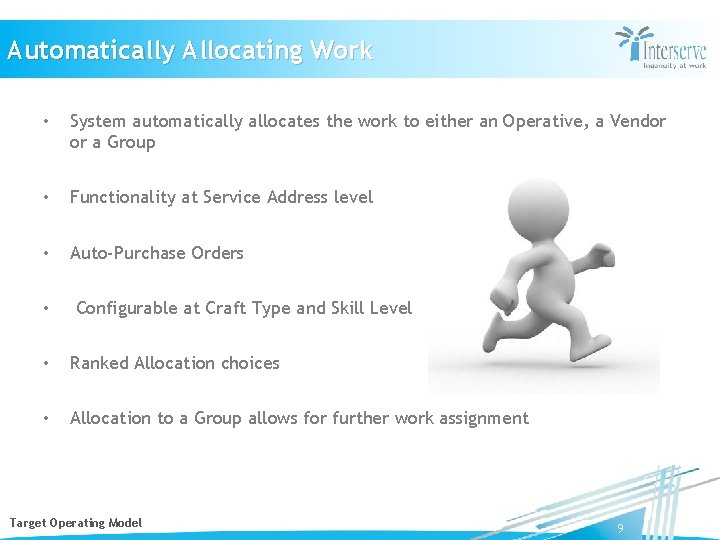 Automatically Allocating Work

Interserve
Ingenuity at work

• System automatically allocates the work to either an Operative, a Vendor or a Group

• Functionality at Service Address level

• Auto-Purchase Orders

• Configurable at Craft Type and Skill Level

• Ranked Allocation choices

• Allocation to a Group allows for further work assignment

Target Operating Model

9